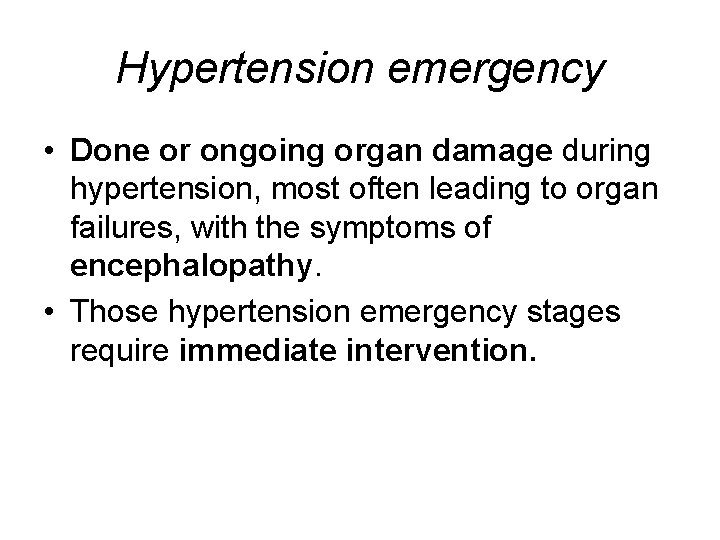 Hypertension emergency

• Done or ongoing organ damage during hypertension, most often leading to organ failures, with the symptoms of encephalopathy.

• Those hypertension emergency stages require immediate intervention.